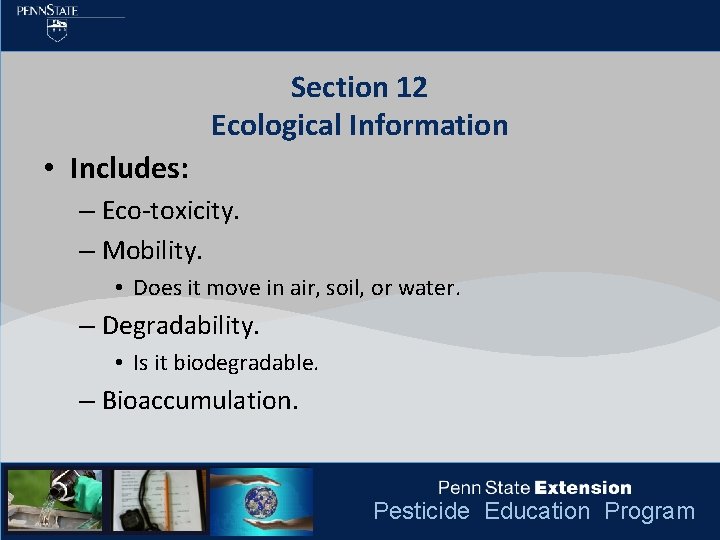 PENNSTATE

Section 12
Ecological Information

• Includes:
– Eco-toxicity.
– Mobility.
• Does it move in air, soil, or water.
– Degradability.
• Is it biodegradable.
– Bioaccumulation.

Penn State Extension
Pesticide Education Program